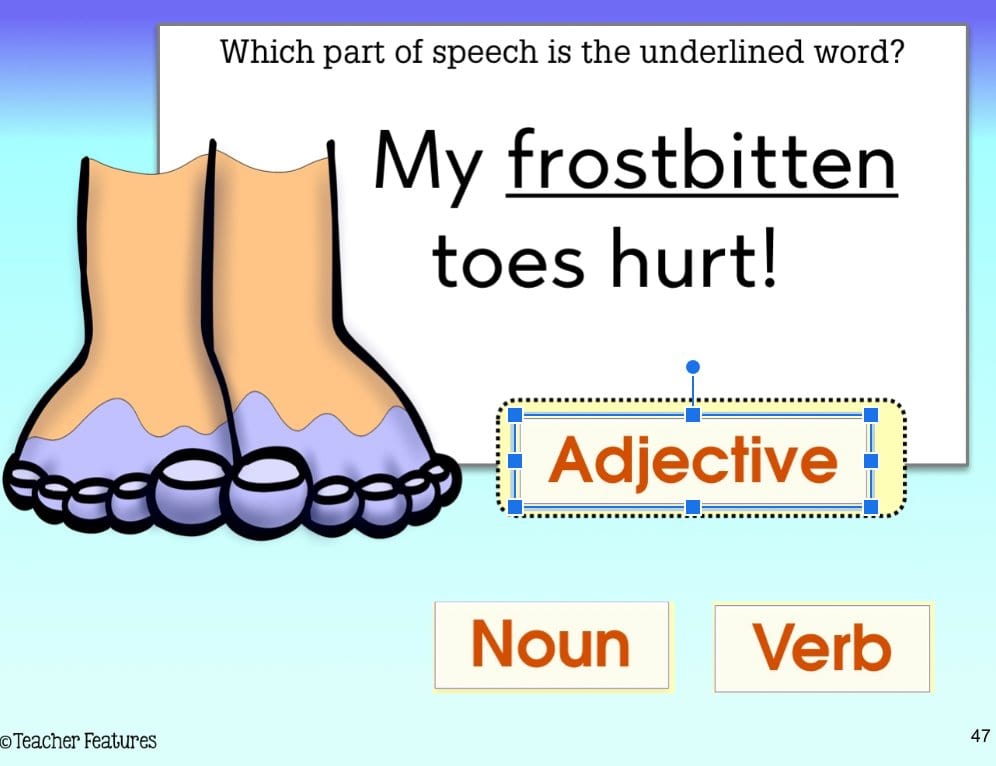 Which part of speech is the underlined word?

My frostbitten toes hurt!

Adjective

Noun

Verb

©Teacher Features

47